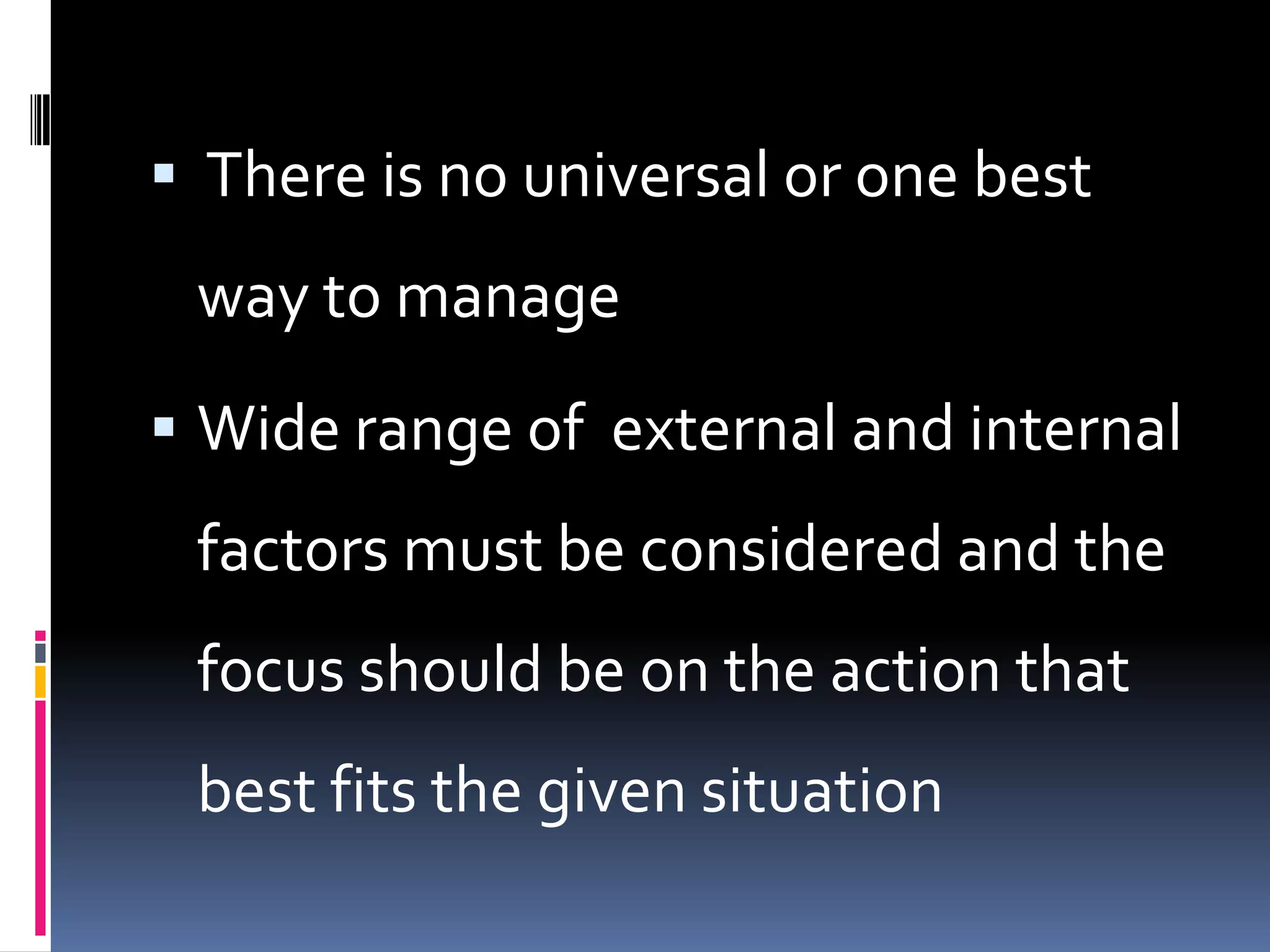 ▪ There is no universal or one best way to manage

▪ Wide range of external and internal factors must be considered and the focus should be on the action that best fits the given situation